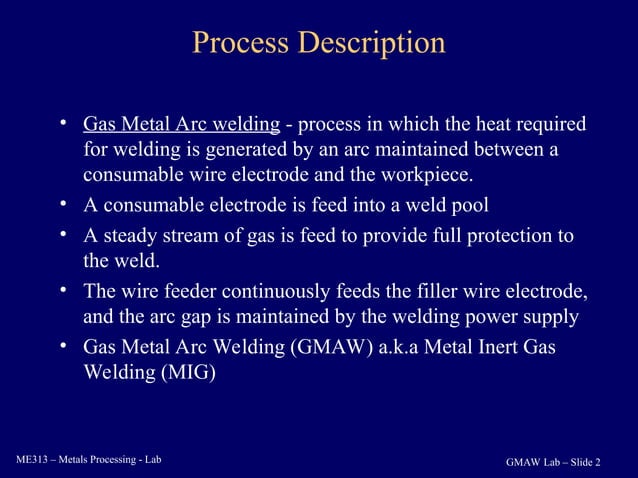 Process Description

• Gas Metal Arc welding - process in which the heat required for welding is generated by an arc maintained between a consumable wire electrode and the workpiece.

• A consumable electrode is feed into a weld pool

• A steady stream of gas is feed to provide full protection to the weld.

• The wire feeder continuously feeds the filler wire electrode, and the arc gap is maintained by the welding power supply

• Gas Metal Arc Welding (GMAW) a.k.a Metal Inert Gas Welding (MIG)

ME313 – Metals Processing - Lab

GMAW Lab – Slide 2